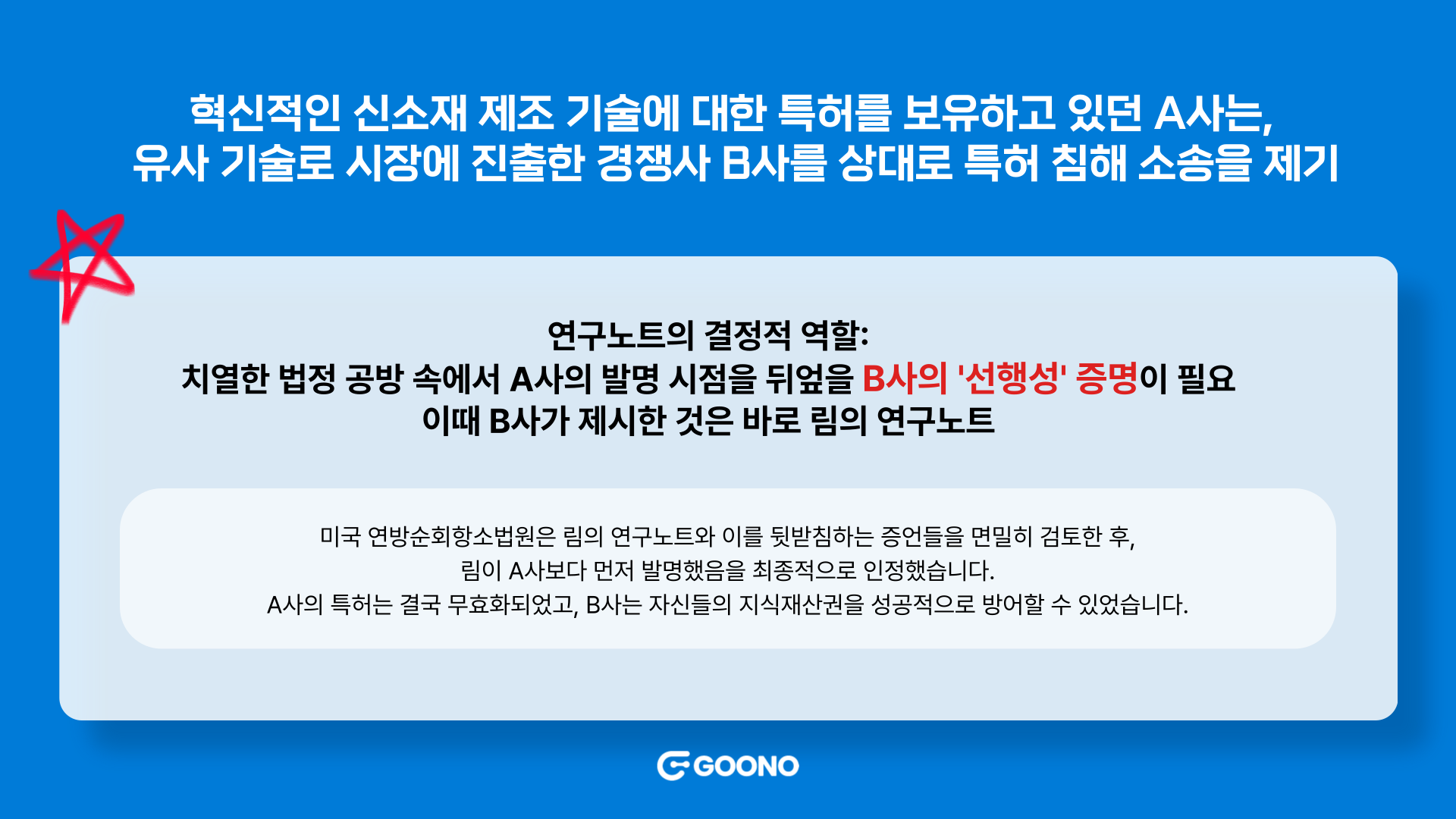 혁신적인 신소재 제조 기술에 대한 특허를 보유하고 있던 A사는,
유사 기술로 시장에 진출한 경쟁사 B사를 상대로 특허 침해 소송을 제기

연구노트의 결정적 역할:
치열한 법정 공방 속에서 A사의 발명 시점을 뒤엎을 B사의 '선행성' 증명이 필요
이때 B사가 제시한 것은 바로 림의 연구노트

미국 연방순회항소법원은 림의 연구노트와 이를 뒷받침하는 증언들을 면밀히 검토한 후,
림이 A사보다 먼저 발명했음을 최종적으로 인정했습니다.
A사의 특허는 결국 무효화되었고, B사는 자신들의 지식재산권을 성공적으로 방어할 수 있었습니다.

GOONO